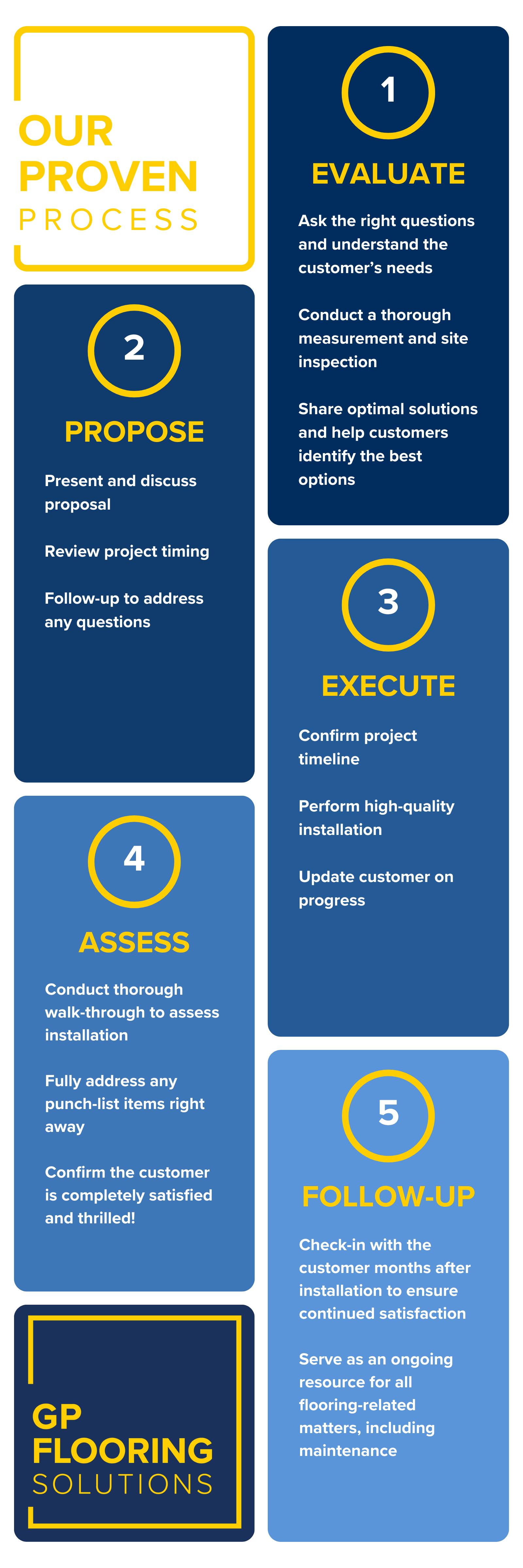 OUR
PROVEN
PROCESS

1
EVALUATE

Ask the right questions and understand the customer's needs

Conduct a thorough measurement and site inspection

Share optimal solutions and help customers identify the best options

2
PROPOSE

Present and discuss proposal

Review project timing

Follow-up to address any questions

3
EXECUTE

Confirm project timeline

Perform high-quality installation

Update customer on progress

4
ASSESS

Conduct thorough walk-through to assess installation

Fully address any punch-list items right away

Confirm the customer is completely satisfied and thrilled!

5
FOLLOW-UP

Check-in with the customer months after installation to ensure continued satisfaction

Serve as an ongoing resource for all flooring-related matters, including maintenance

GP
FLOORING
SOLUTIONS